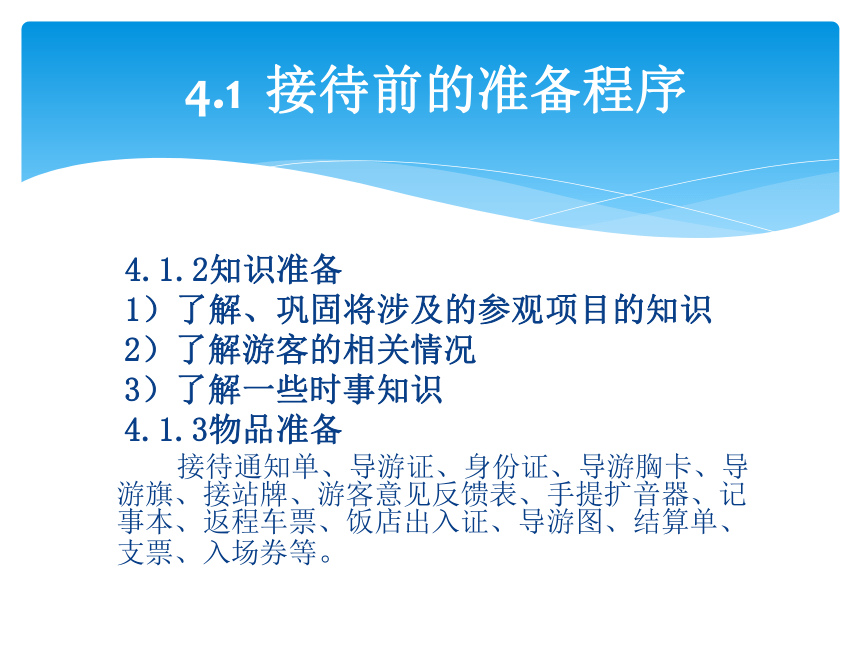 4.1 接待前的准备程序

4.1.2知识准备
1）了解、巩固将涉及的参观项目的知识
2）了解游客的相关情况
3）了解一些时事知识
4.1.3物品准备

接待通知单、导游证、身份证、导游胸卡、导游旗、接站牌、游客意见反馈表、手提扩音器、记事本、返程车票、饭店出入证、导游图、结算单、支票、入场券等。